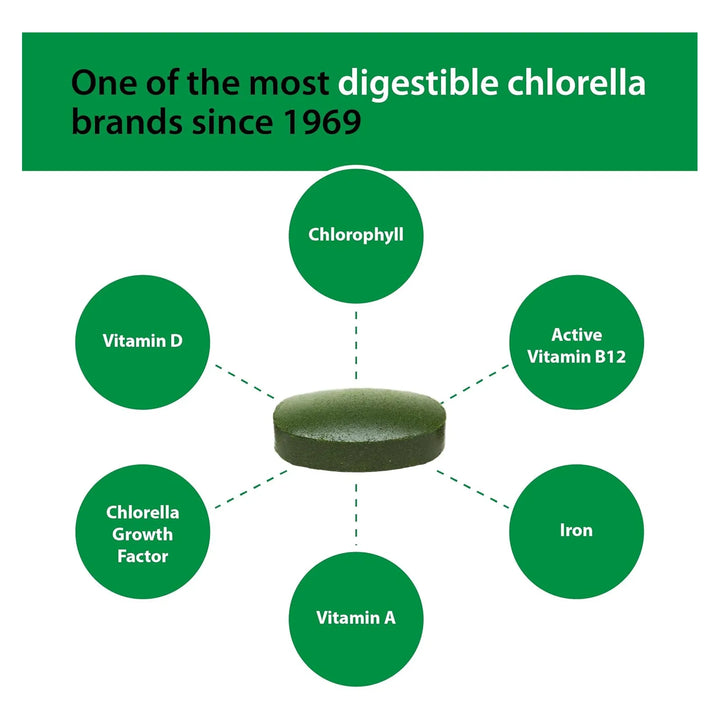 One of the most digestible chlorella brands since 1969

Chlorophyll

Vitamin D

Active Vitamin B12

Chlorella Growth Factor

Iron

Vitamin A